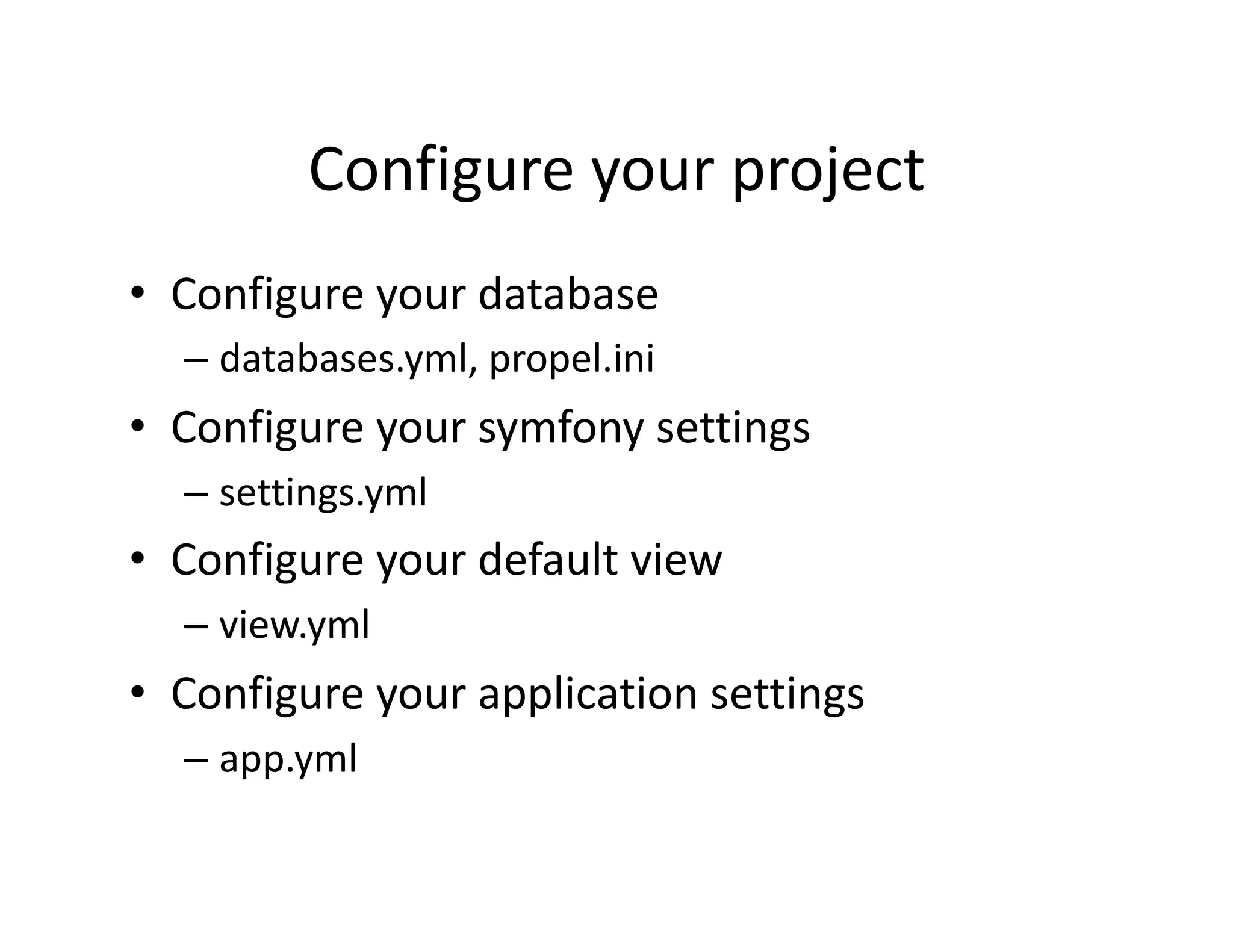 Configure your project

• Configure your database
  – databases.yml, propel.ini
• Configure your symfony settings
  – settings.yml
• Configure your default view
  – view.yml
• Configure your application settings
  – app.yml